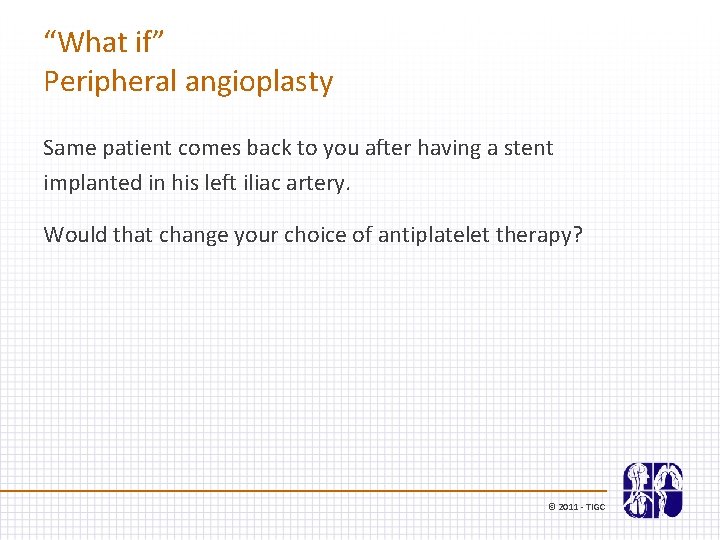 “What if”
Peripheral angioplasty

Same patient comes back to you after having a stent implanted in his left iliac artery.

Would that change your choice of antiplatelet therapy?

© 2011 - TIGC